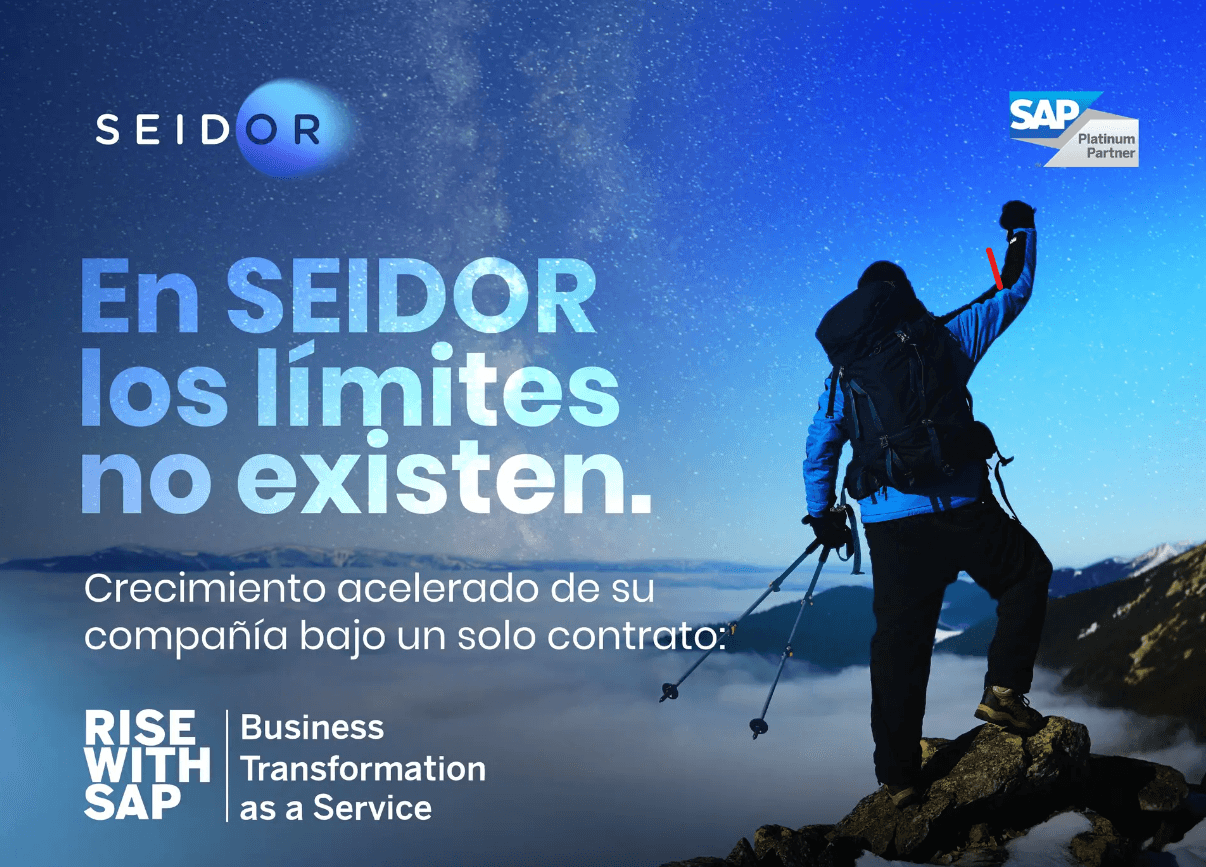 SEIDOR

SAP Platinum Partner

En SEIDOR los límites no existen.

Crecimiento acelerado de su compañía bajo un solo contrato:

RISE WITH SAP

Business Transformation as a Service